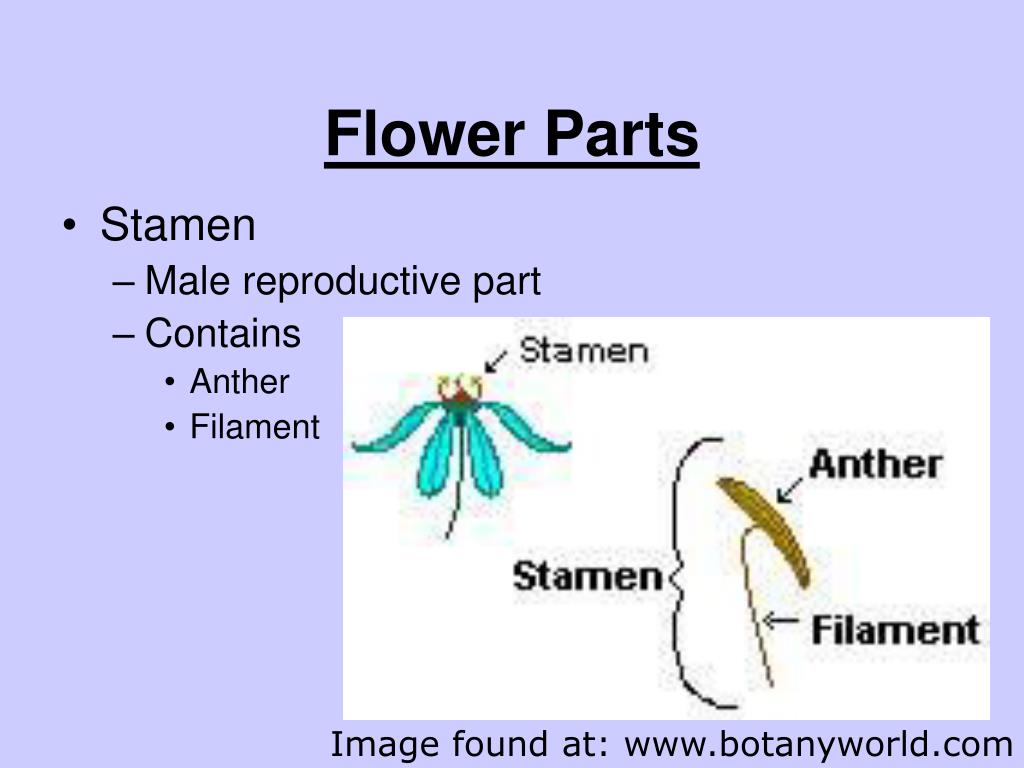 Flower Parts

• Stamen
– Male reproductive part
– Contains
• Anther
• Filament

Stamen

Anther

Stamen

Filament

Image found at: www.botanyworld.com